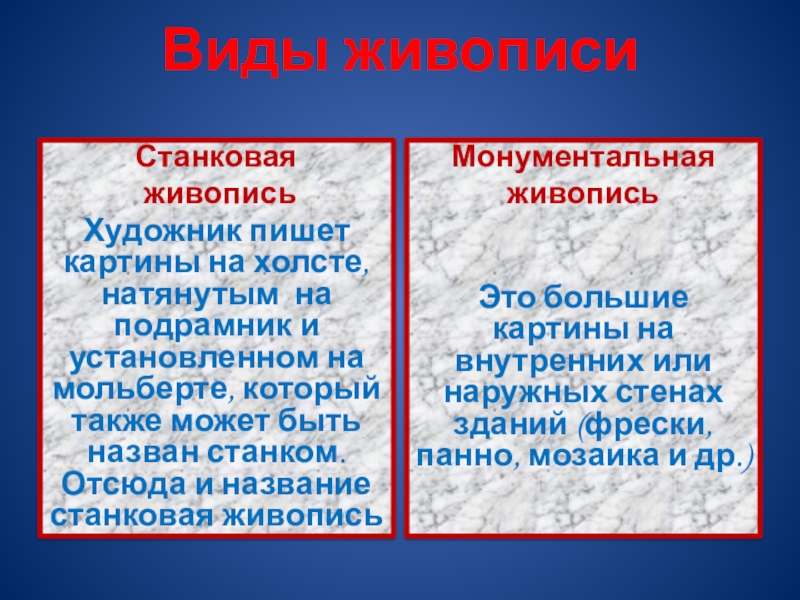 Виды живописи

Станковая живопись

Художник пишет картины на холсте, натянутым на подрамник и установленном на мольберте, который также может быть назван станком. Отсюда и название станковая живопись

Монументальная живопись

Это большие картины на внутренних или наружных стенах зданий (фрески, панно, мозаика и др.)